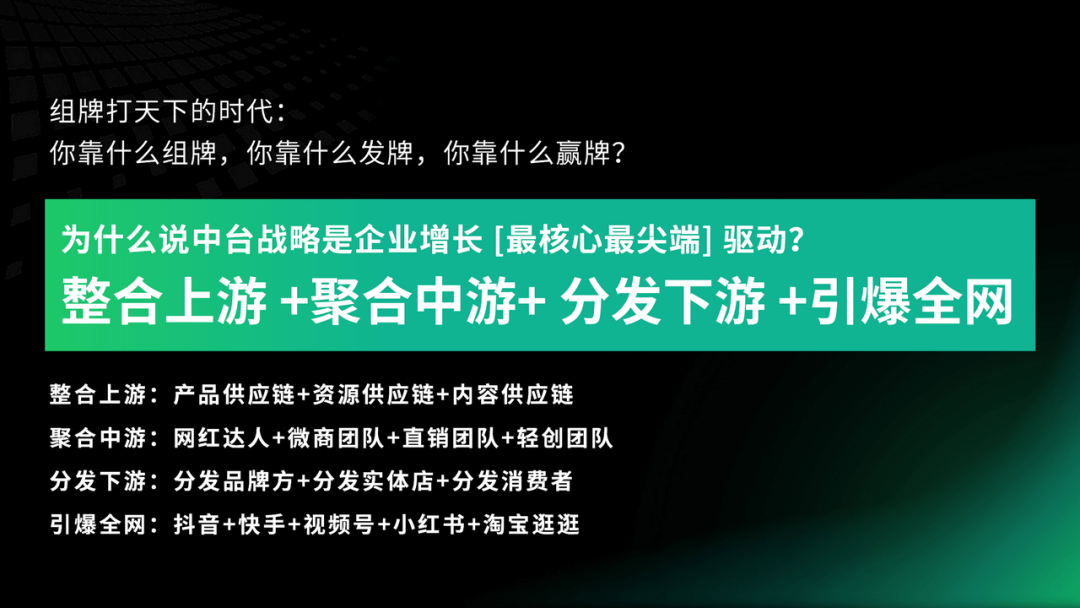 组牌打天下的时代：
你靠什么组牌，你靠什么发牌，你靠什么赢牌？

为什么说中台战略是企业增长 [最核心最尖端] 驱动？
整合上游 +聚合中游+ 分发下游 +引爆全网

整合上游：产品供应链+资源供应链+内容供应链
聚合中游：网红达人+微商团队+直销团队+轻创团队
分发下游：分发品牌方+分发实体店+分发消费者
引爆全网：抖音+快手+视频号+小红书+淘宝逛逛